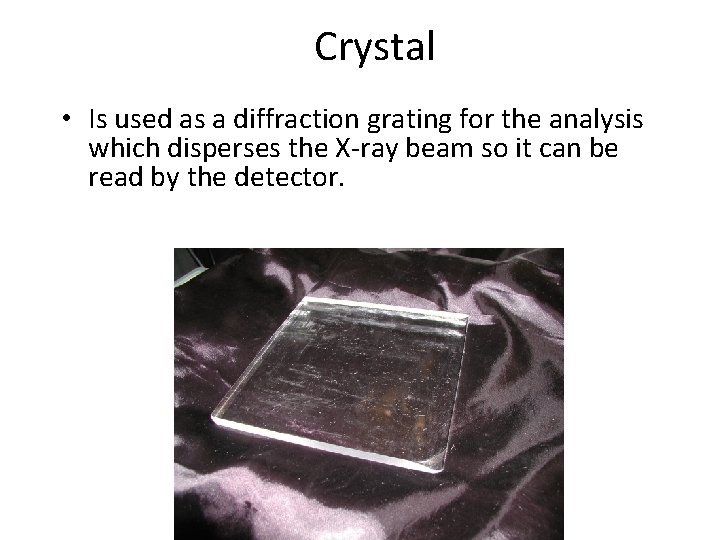 Crystal

• Is used as a diffraction grating for the analysis which disperses the X-ray beam so it can be read by the detector.